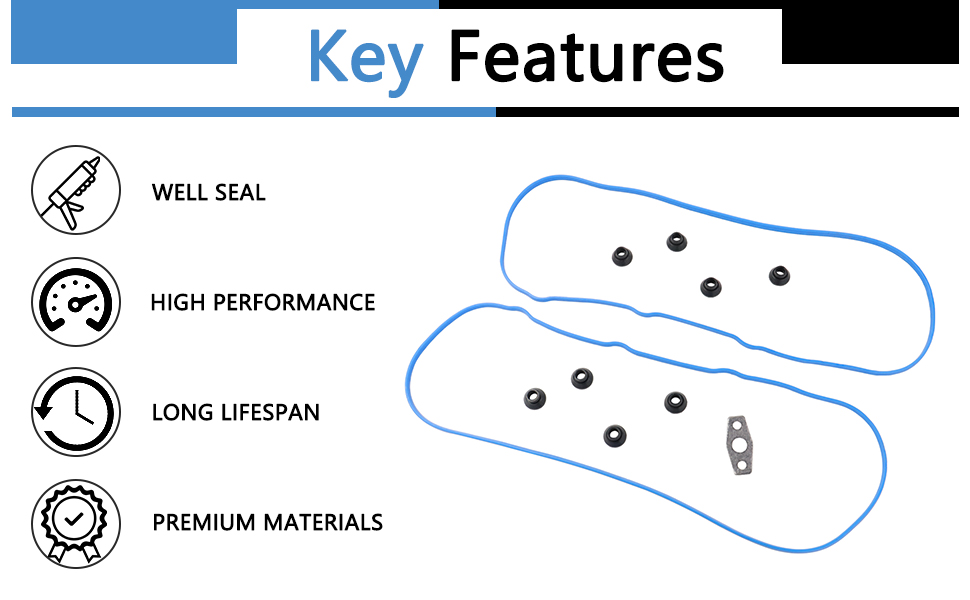 Key Features

WELL SEAL

HIGH PERFORMANCE

LONG LIFESPAN

PREMIUM MATERIALS